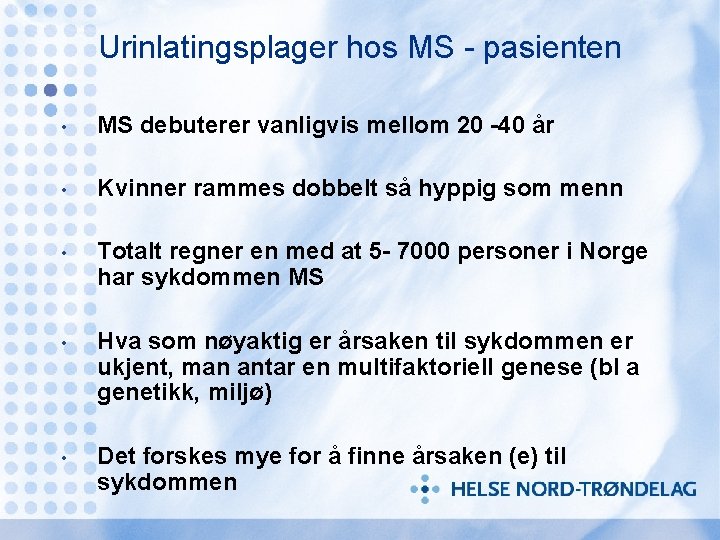 Urinlatingsplager hos MS - pasienten

• MS debuterer vanligvis mellom 20 -40 år

• Kvinner rammes dobbelt så hyppig som menn

• Totalt regner en med at 5- 7000 personer i Norge har sykdommen MS

• Hva som nøyaktig er årsaken til sykdommen er ukjent, man antar en multifaktoriell genese (bl a genetikk, miljø)

• Det forskes mye for å finne årsaken (e) til sykdommen

HELSE NORD-TRØNDELAG